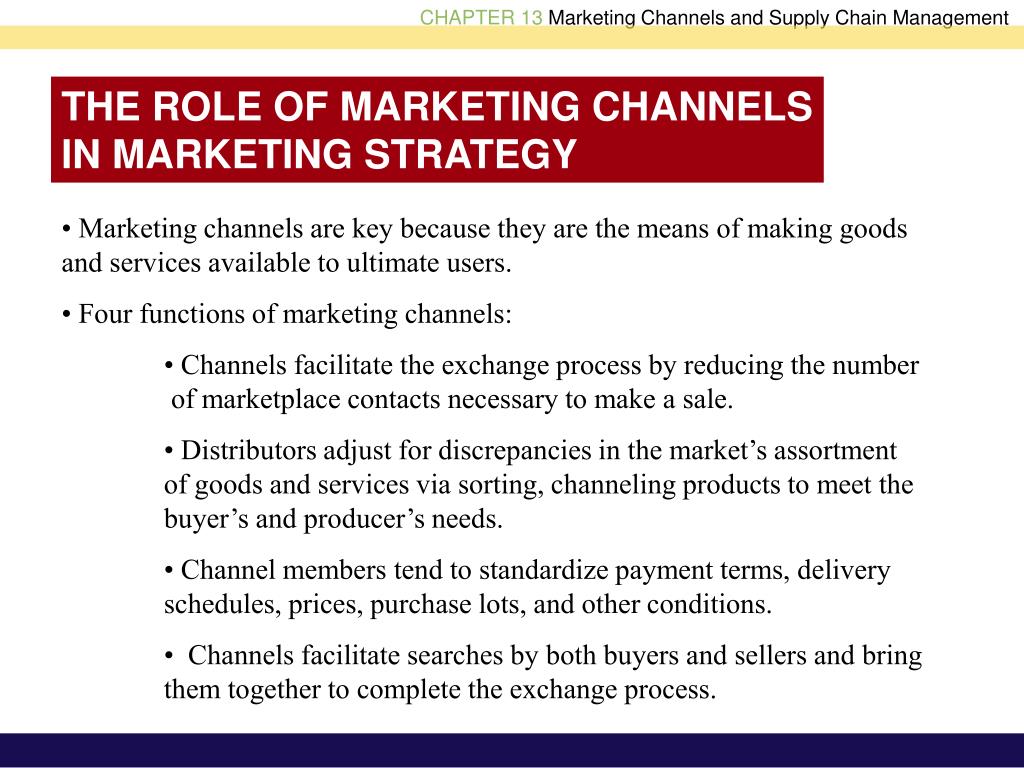 CHAPTER 13 Marketing Channels and Supply Chain Management

THE ROLE OF MARKETING CHANNELS IN MARKETING STRATEGY

• Marketing channels are key because they are the means of making goods and services available to ultimate users.

• Four functions of marketing channels:

• Channels facilitate the exchange process by reducing the number of marketplace contacts necessary to make a sale.

• Distributors adjust for discrepancies in the market's assortment of goods and services via sorting, channeling products to meet the buyer's and producer's needs.

• Channel members tend to standardize payment terms, delivery schedules, prices, purchase lots, and other conditions.

• Channels facilitate searches by both buyers and sellers and bring them together to complete the exchange process.